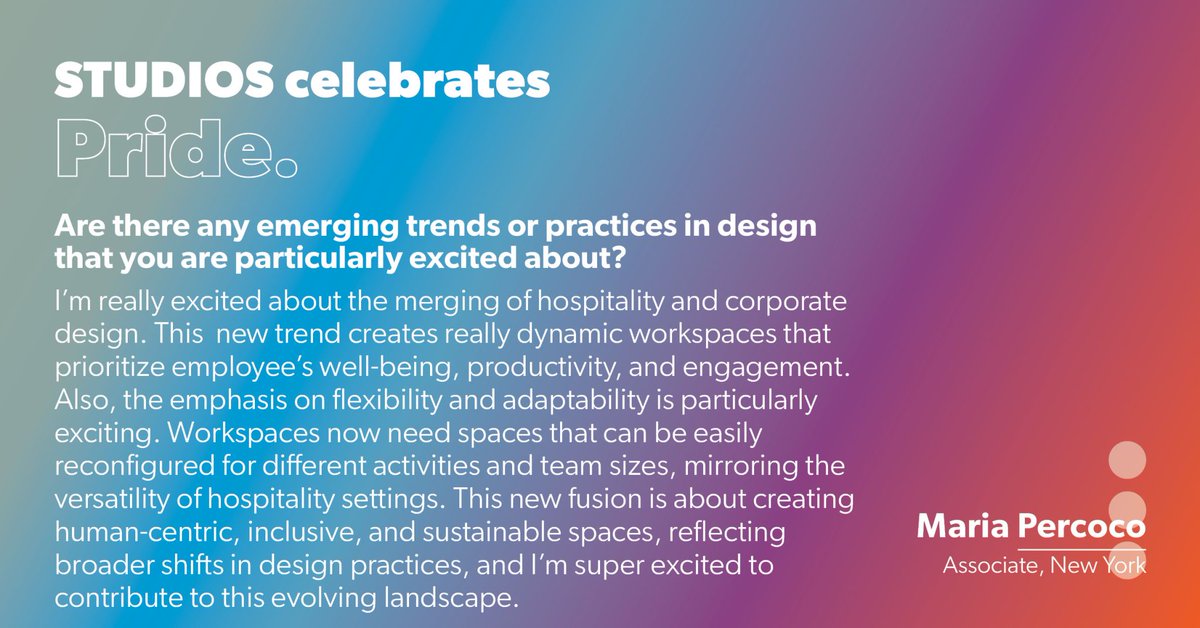 STUDIOS celebrates
Pride.

Are there any emerging trends or practices in design that you are particularly excited about?

I'm really excited about the merging of hospitality and corporate design. This  new trend creates really dynamic workspaces that prioritize employee's well-being, productivity, and engagement. Also, the emphasis on flexibility and adaptability is particularly exciting. Workspaces now need spaces that can be easily reconfigured for different activities and team sizes, mirroring the versatility of hospitality settings. This new fusion is about creating human-centric, inclusive, and sustainable spaces, reflecting broader shifts in design practices, and I'm super excited to contribute to this evolving landscape.

Maria Percoco
Associate, New York